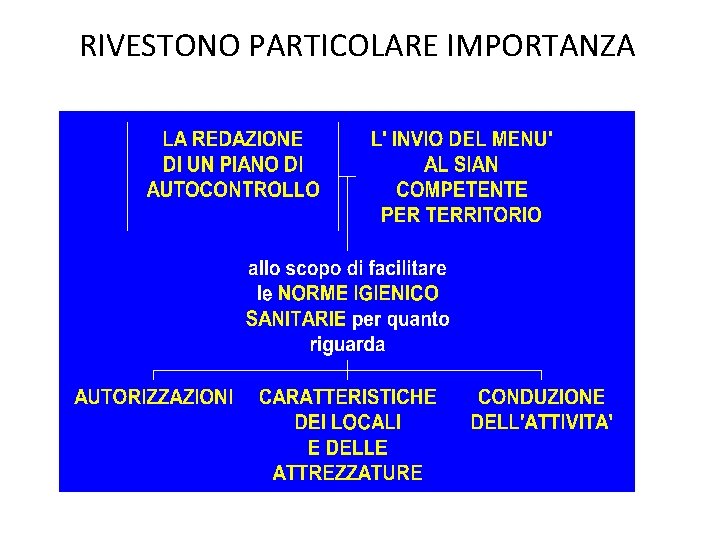 RIVESTONO PARTICOLARE IMPORTANZA

LA REDAZIONE DI UN PIANO DI AUTOCONTROLLO

L' INVIO DEL MENU' AL SIAN COMPETENTE PER TERRITORIO

allo scopo di facilitare le NORME IGIENICO SANITARIE per quanto riguarda

AUTORIZZAZIONI

CARATTERISTICHE DEI LOCALI E DELLE ATTREZZATURE

CONDUZIONE DELL'ATTIVITA'